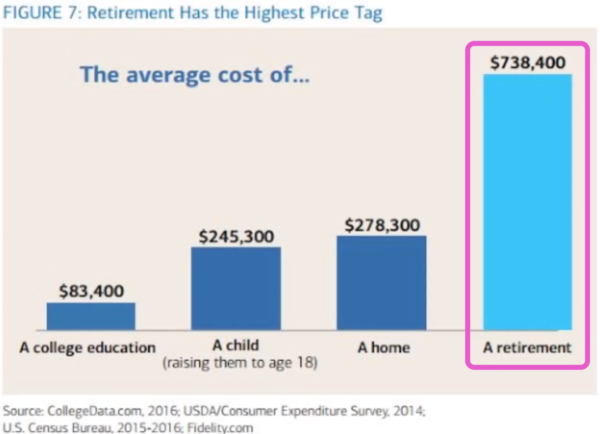 FIGURE 7: Retirement Has the Highest Price Tag

The average cost of...

$83,400
A college education

$245,300
A child
(raising them to age 18)

$278,300
A home

$738,400
A retirement

Source: CollegeData.com, 2016; USDA/Consumer Expenditure Survey, 2014; U.S. Census Bureau, 2015-2016; Fidelity.com